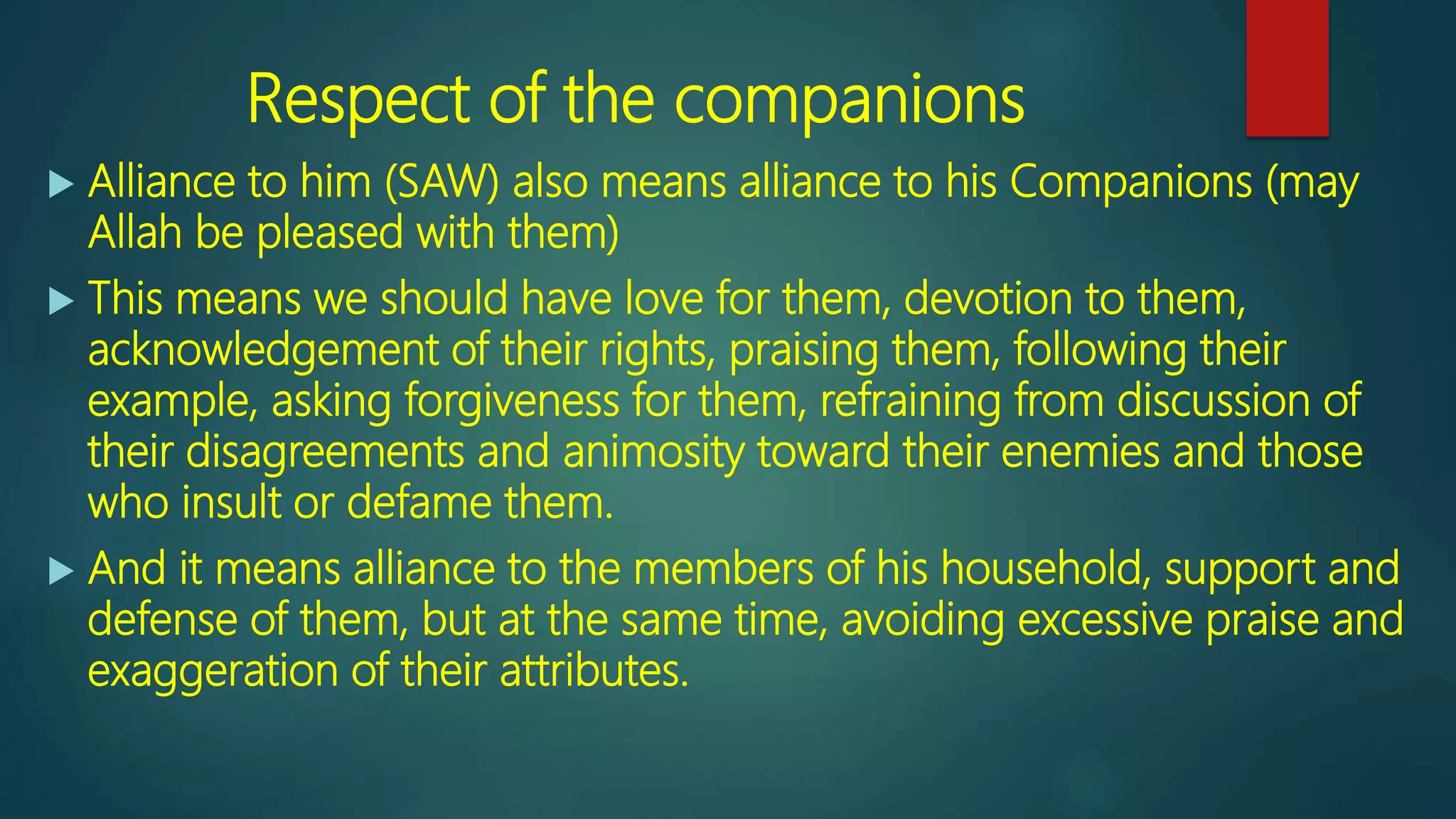 Respect of the companions

▶ Alliance to him (SAW) also means alliance to his Companions (may Allah be pleased with them)

▶ This means we should have love for them, devotion to them, acknowledgement of their rights, praising them, following their example, asking forgiveness for them, refraining from discussion of their disagreements and animosity toward their enemies and those who insult or defame them.

▶ And it means alliance to the members of his household, support and defense of them, but at the same time, avoiding excessive praise and exaggeration of their attributes.